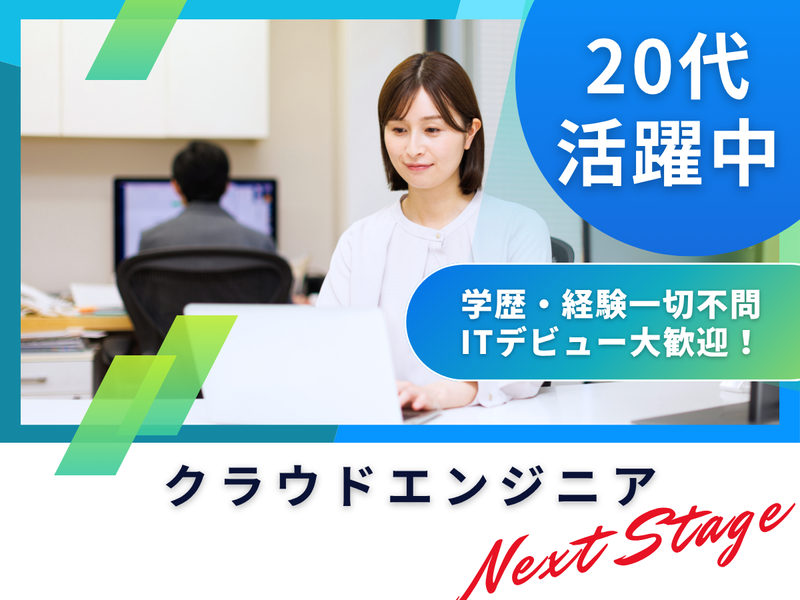 20代
活躍中

学歴・経験一切不問
ITデビュー大歓迎！

クラウドエンジニア

Next Stage